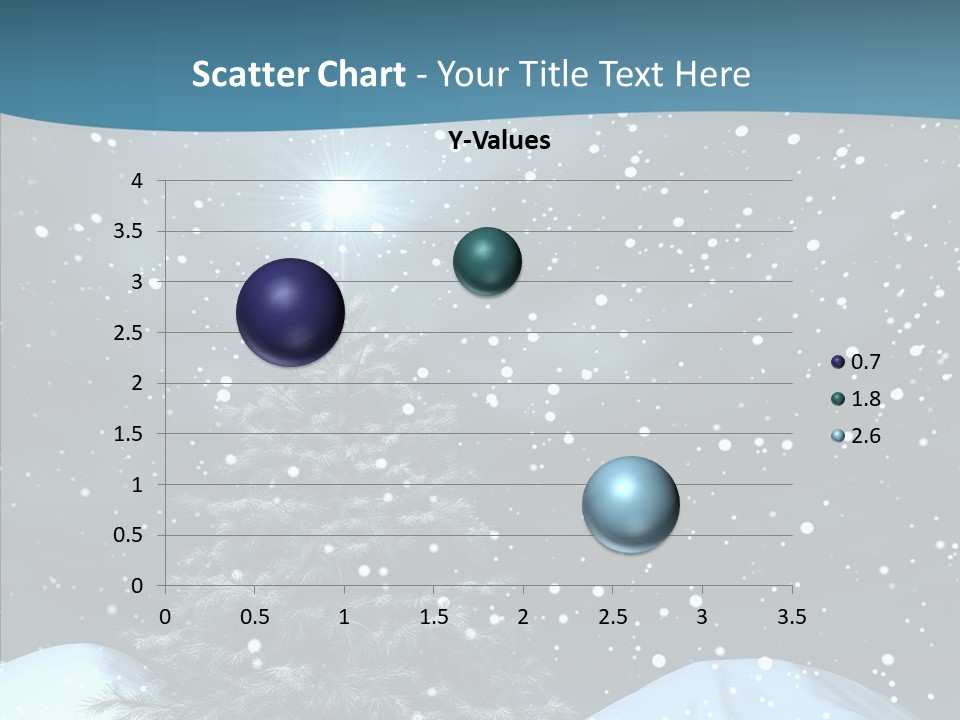 Scatter Chart - Your Title Text Here

Y-Values

4
3.5
3
2.5
2
1.5
1
0.5
0

0 0.5 1 1.5 2 2.5 3 3.5

0.7
1.8
2.6